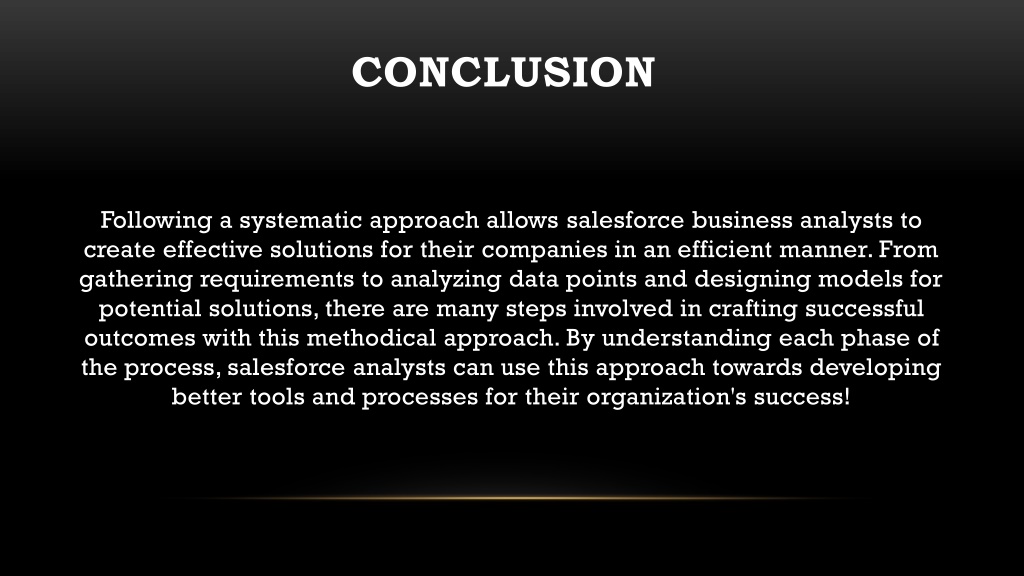 CONCLUSION

Following a systematic approach allows salesforce business analysts to create effective solutions for their companies in an efficient manner. From gathering requirements to analyzing data points and designing models for potential solutions, there are many steps involved in crafting successful outcomes with this methodical approach. By understanding each phase of the process, salesforce analysts can use this approach towards developing better tools and processes for their organization's success!